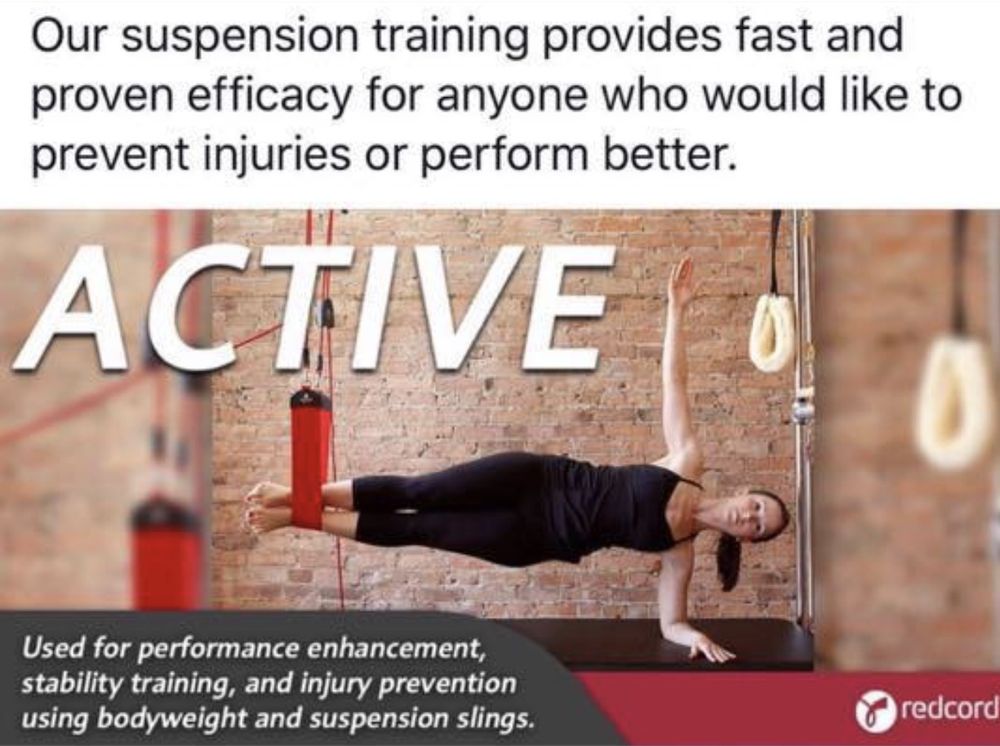 Our suspension training provides fast and proven efficacy for anyone who would like to prevent injuries or perform better.

ACTIVE

Used for performance enhancement, stability training, and injury prevention using bodyweight and suspension slings.

redcord